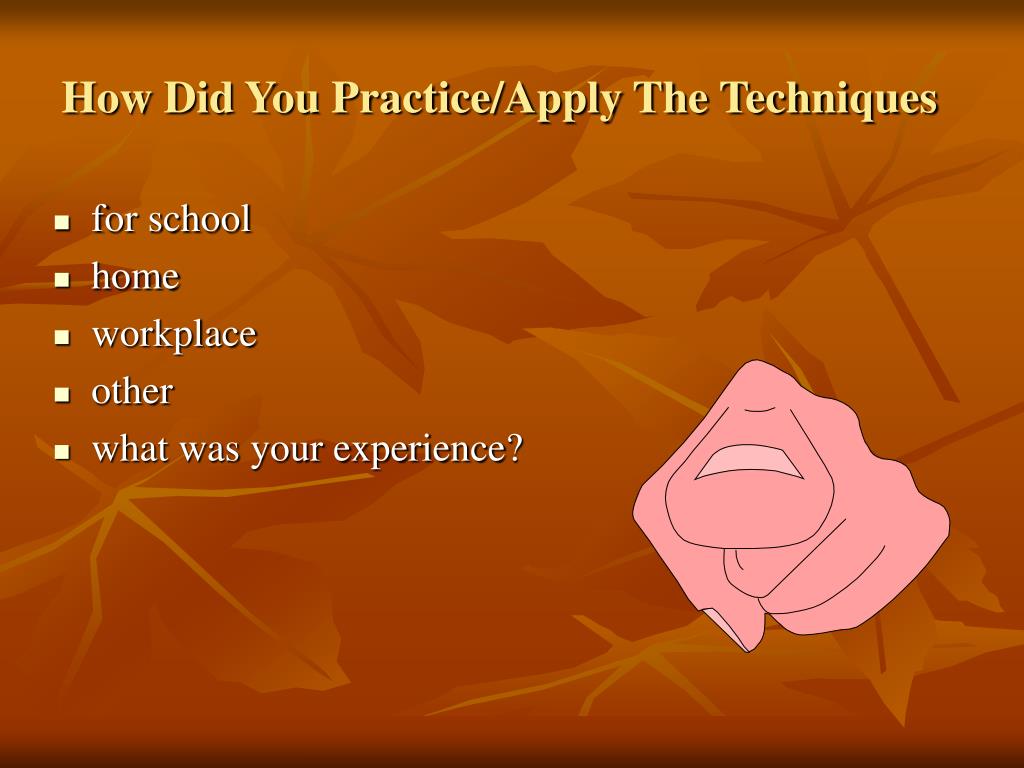 How Did You Practice/Apply The Techniques

- for school
- home
- workplace
- other
- what was your experience?